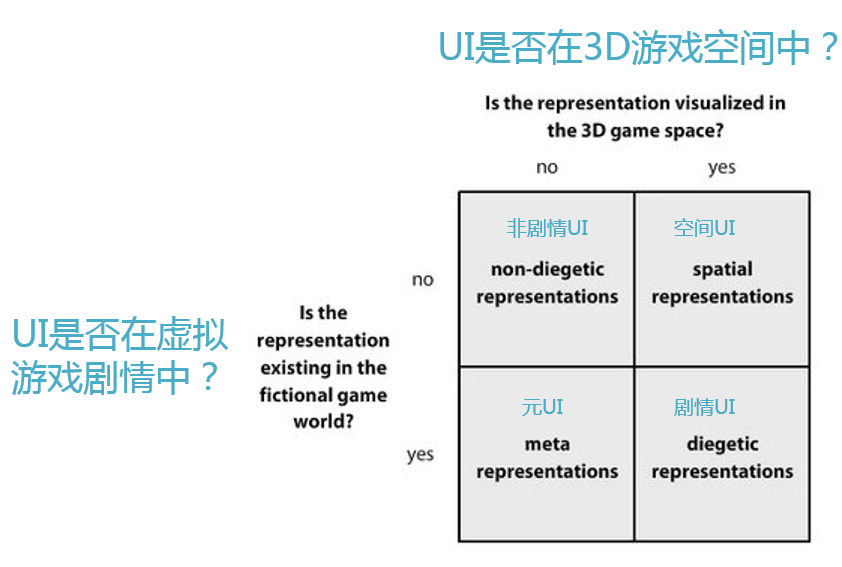 UI是否在3D游戏空间中？

Is the representation visualized in the 3D game space?

UI是否在虚拟游戏剧情中？

Is the representation existing in the fictional game world?

| | no | yes |
|---|---|---|
| no | 非剧情UI non-diegetic representations | 空间UI spatial representations |
| yes | 元UI meta representations | 剧情UI diegetic representations |